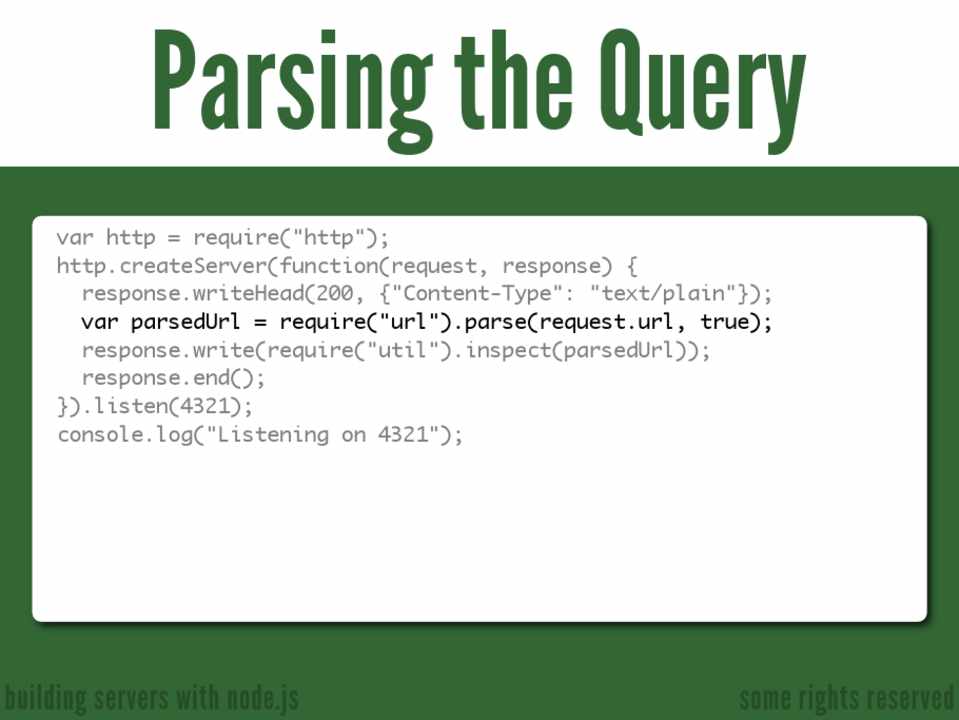 Parsing the Query

var http = require("http");
http.createServer(function(request, response) {
  response.writeHead(200, {"Content-Type": "text/plain"});
  var parsedUrl = require("url").parse(request.url, true);
  response.write(require("util").inspect(parsedUrl));
  response.end();
}).listen(4321);
console.log("Listening on 4321");

building servers with node.js

some rights reserved